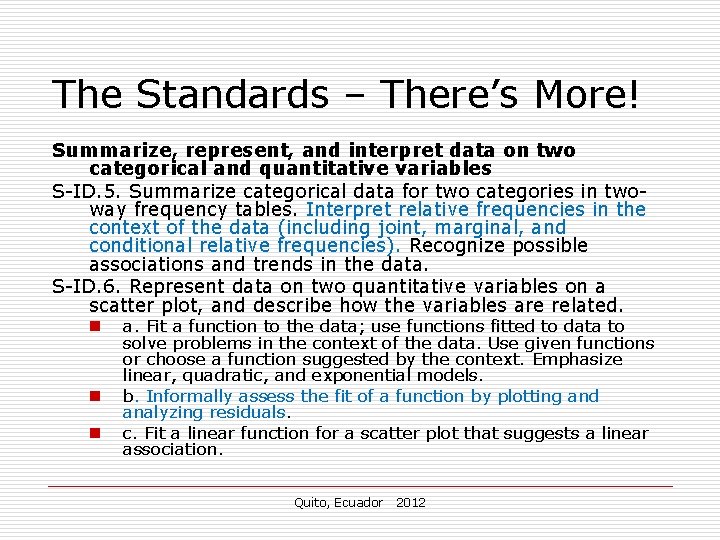 The Standards – There's More!

Summarize, represent, and interpret data on two categorical and quantitative variables

S-ID.5. Summarize categorical data for two categories in two-way frequency tables. Interpret relative frequencies in the context of the data (including joint, marginal, and conditional relative frequencies). Recognize possible associations and trends in the data.

S-ID.6. Represent data on two quantitative variables on a scatter plot, and describe how the variables are related.

a. Fit a function to the data; use functions fitted to data to solve problems in the context of the data. Use given functions or choose a function suggested by the context. Emphasize linear, quadratic, and exponential models.

b. Informally assess the fit of a function by plotting and analyzing residuals.

c. Fit a linear function for a scatter plot that suggests a linear association.

Quito, Ecuador 2012